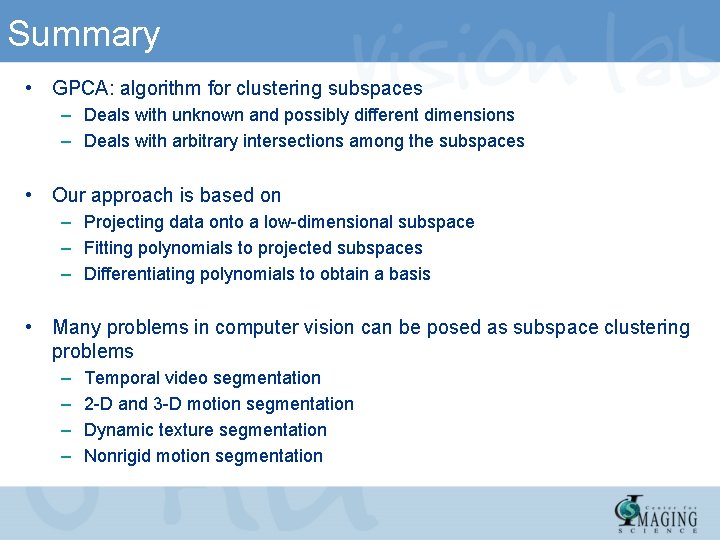 Summary

vision lab

• GPCA: algorithm for clustering subspaces
– Deals with unknown and possibly different dimensions
– Deals with arbitrary intersections among the subspaces

• Our approach is based on
– Projecting data onto a low-dimensional subspace
– Fitting polynomials to projected subspaces
– Differentiating polynomials to obtain a basis

• Many problems in computer vision can be posed as subspace clustering problems
– Temporal video segmentation
– 2-D and 3-D motion segmentation
– Dynamic texture segmentation
– Nonrigid motion segmentation

Center for IMAGING SCIENCE